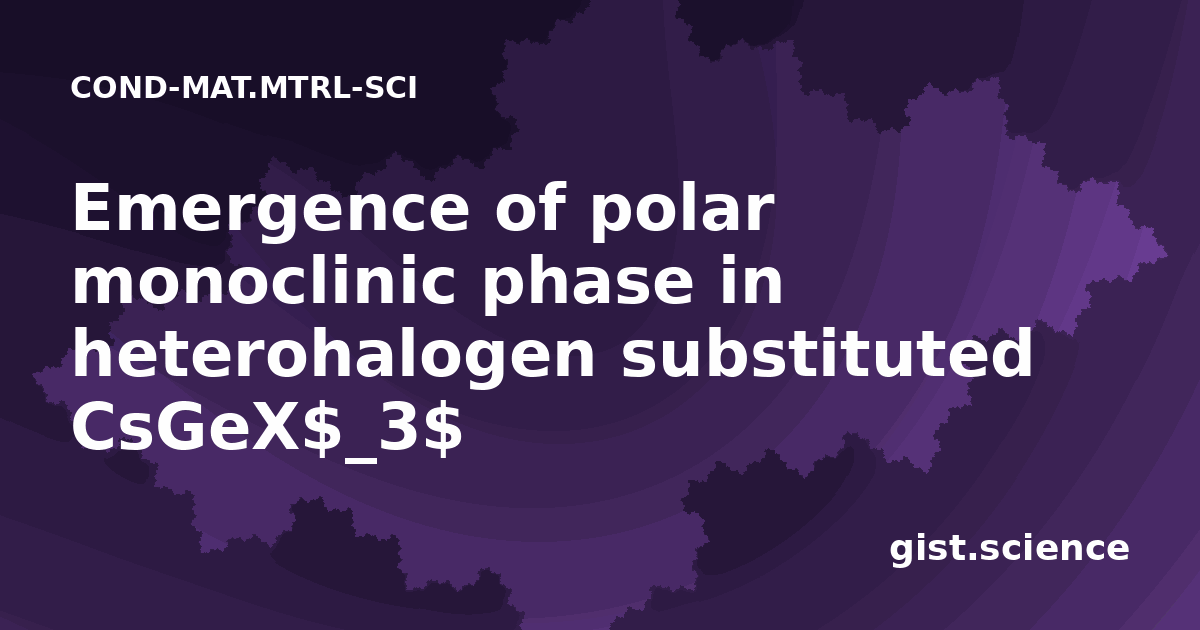 COND-MAT.MTRL-SCI

Emergence of polar monoclinic phase in heterohalogen substituted CsGeX$_3$

gist.science